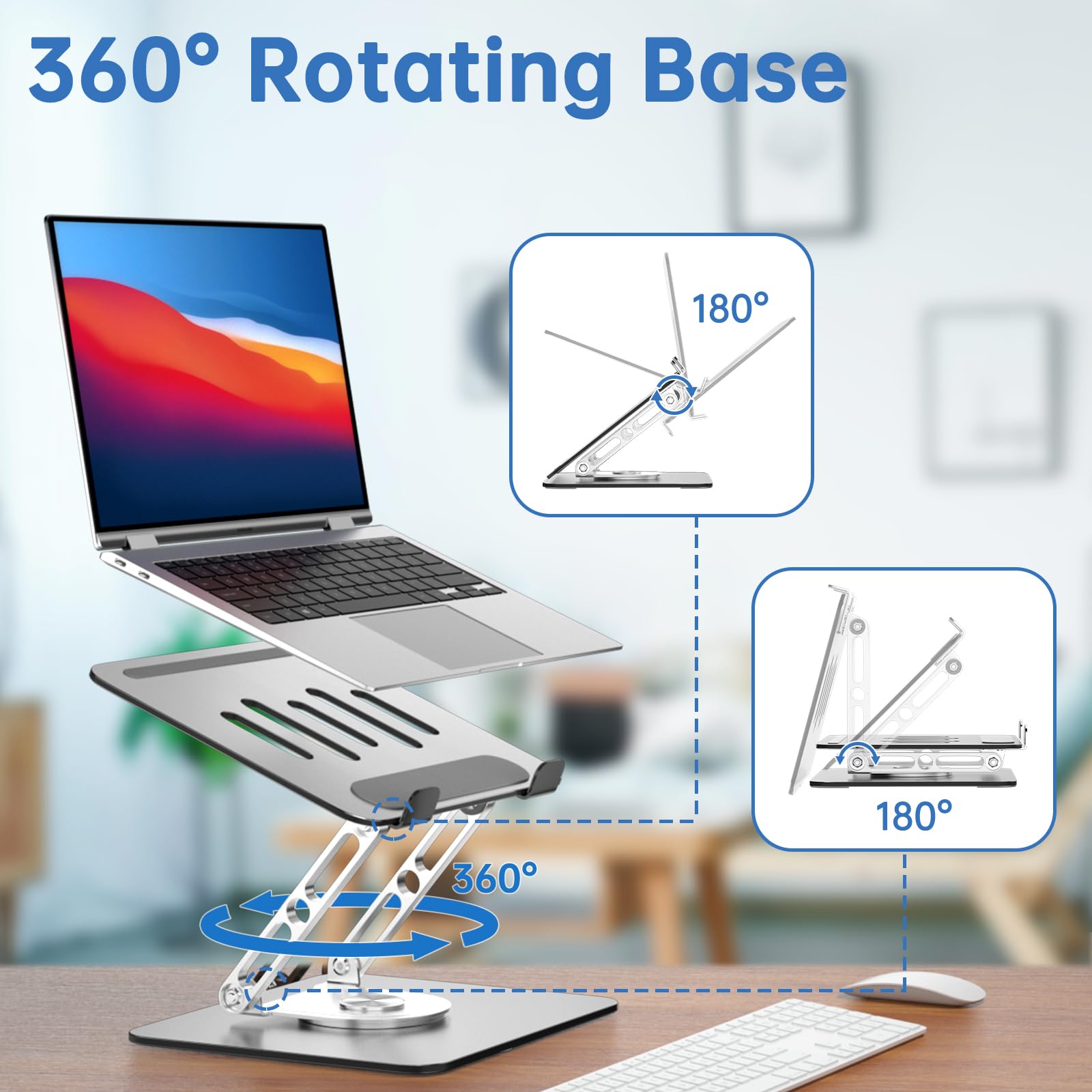 360° Rotating Base

180°

180°

360°